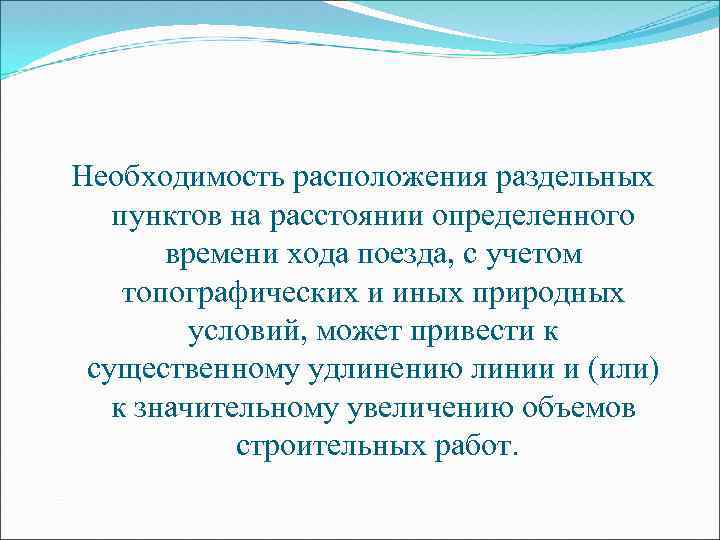 Необходимость расположения раздельных пунктов на расстоянии определенного времени хода поезда, с учетом топографических и иных природных условий, может привести к существенному удлинению линии и (или) к значительному увеличению объемов строительных работ.